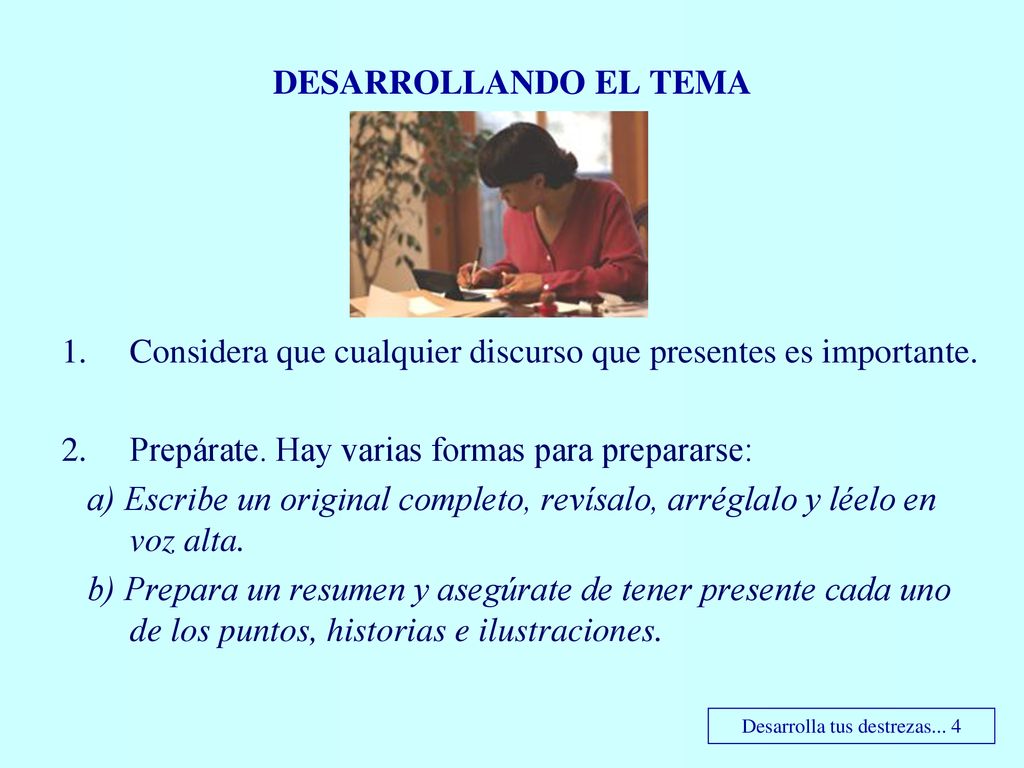 DESARROLLANDO EL TEMA

1. Considera que cualquier discurso que presentes es importante.

2. Prepárate. Hay varias formas para prepararse:

a) Escribe un original completo, revísalo, arréglalo y léelo en voz alta.

b) Prepara un resumen y asegúrate de tener presente cada uno de los puntos, historias e ilustraciones.

Desarrolla tus destrezas... 4